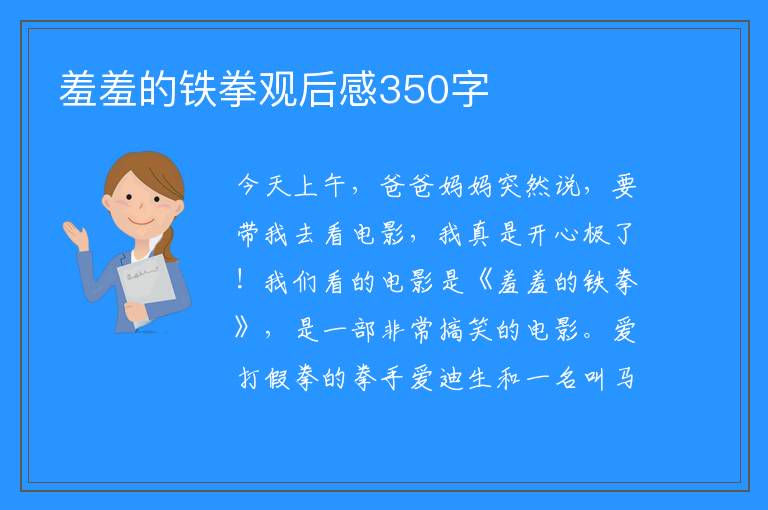 羞羞的铁拳观后感350字

今天上午，爸爸妈妈突然说，要带我去看电影，我真是开心极了！我们看的电影是《羞羞的铁拳》，是一部非常搞笑的电影。爱打假拳的拳手爱迪生和一名叫马